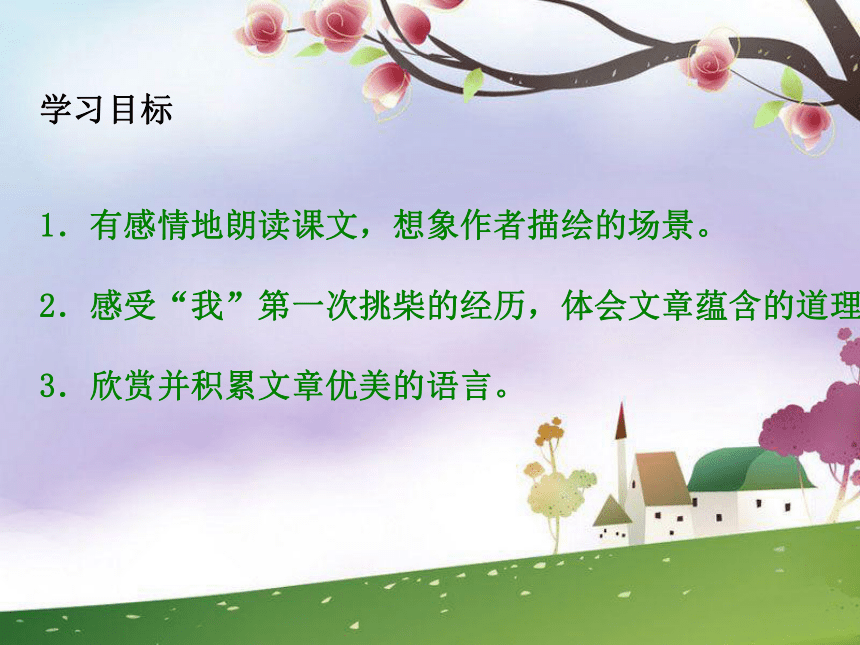 学习目标

1．有感情地朗读课文，想象作者描绘的场景。

2．感受“我”第一次挑柴的经历，体会文章蕴含的道理

3．欣赏并积累文章优美的语言。